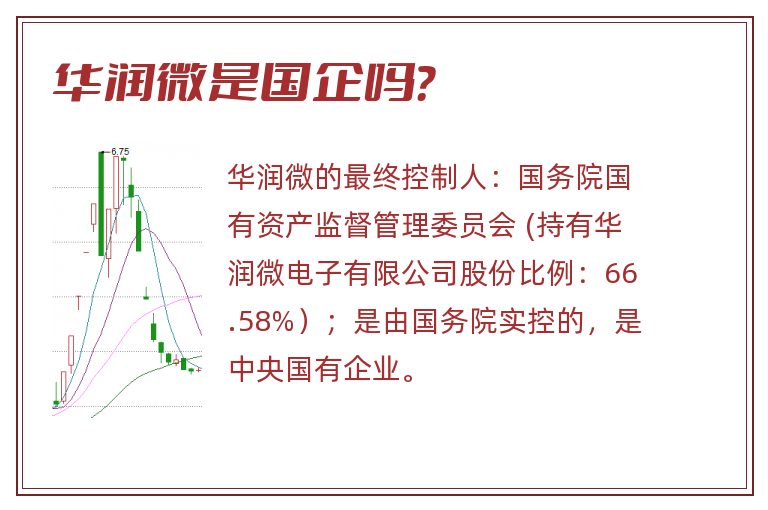 华润微是国企吗?

6.75

华润微的最终控制人：国务院国有资产监督管理委员会 (持有华润微电子有限公司股份比例：66.58%）；是由国务院实控的，是中央国有企业。